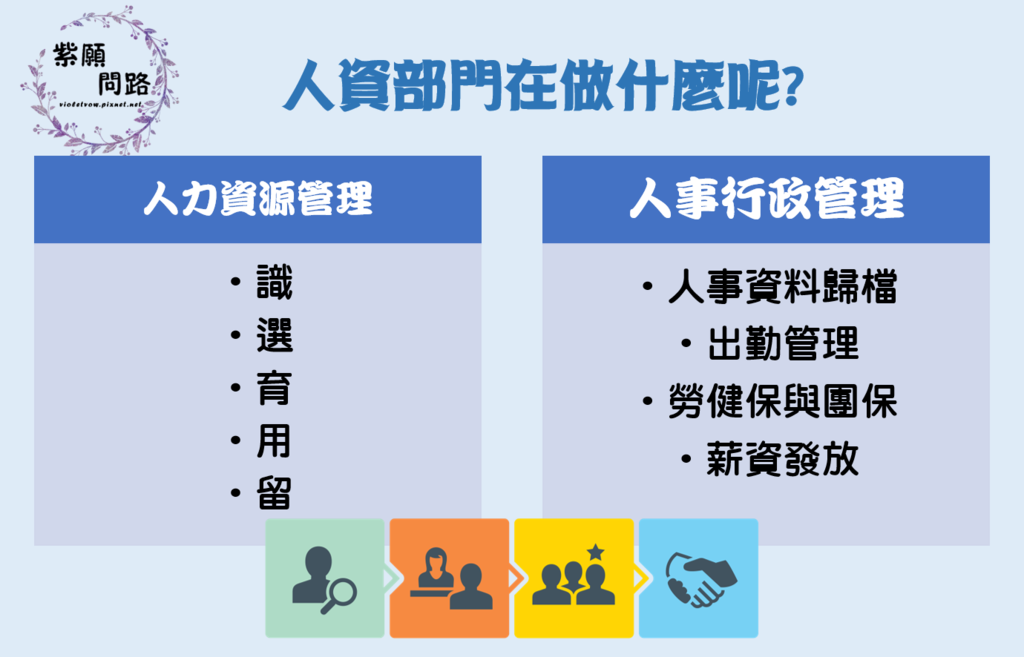 紫願
問路
violetvow.pixnet.net

人資部門在做什麼呢?

人力資源管理

• 識
• 選
• 育
• 用
• 留

人事行政管理

• 人事資料歸檔
• 出勤管理
• 勞健保與團保
• 薪資發放